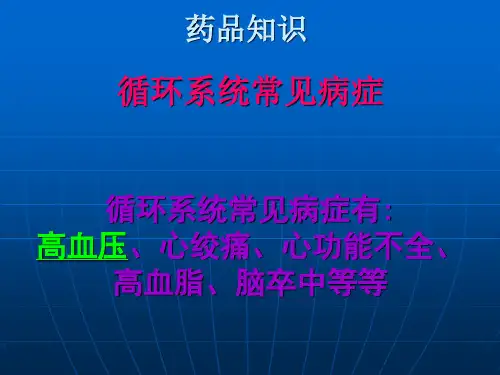 药品知识

循环系统常见病症

循环系统常见病症有：
高血压、心绞痛、心功能不全、高血脂、脑卒中等等